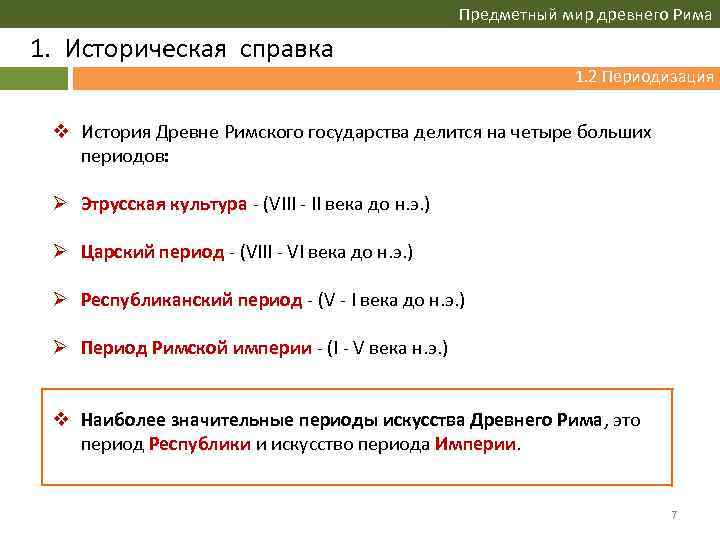 Предметный мир древнего Рима

1. Историческая справка

1.2 Периодизация

❖ История Древне Римского государства делится на четыре больших периодов:

➢ Этрусская культура - (VIII - II века до н.э.)

➢ Царский период - (VIII - VI века до н.э.)

➢ Республиканский период - (V - I века до н.э.)

➢ Период Римской империи - (I - V века н.э.)

❖ Наиболее значительные периоды искусства Древнего Рима, это период Республики и искусство периода Империи.

7